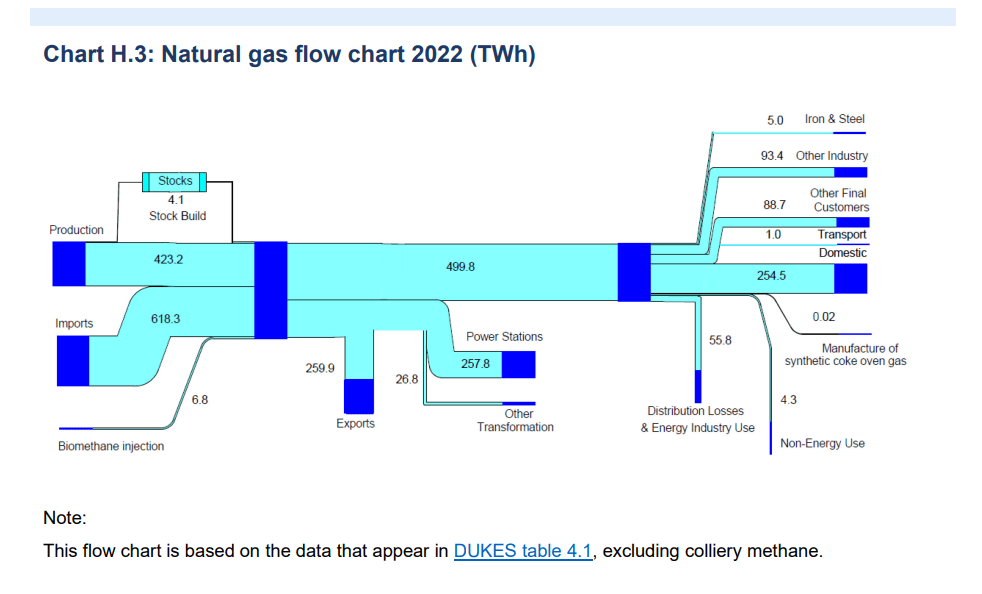 Chart H.3: Natural gas flow chart 2022 (TWh)

Stocks
4.1
Stock Build

Production
423.2

Imports
618.3

6.8
Biomethane injection

499.8

259.9
Exports

26.8

Power Stations
257.8

Other Transformation

5.0 Iron & Steel
93.4 Other Industry
88.7 Other Final Customers
1.0 Transport
Domestic
254.5

0.02
Manufacture of synthetic coke oven gas

55.8
Distribution Losses & Energy Industry Use

4.3
Non-Energy Use

Note:
This flow chart is based on the data that appear in DUKES table 4.1, excluding colliery methane.